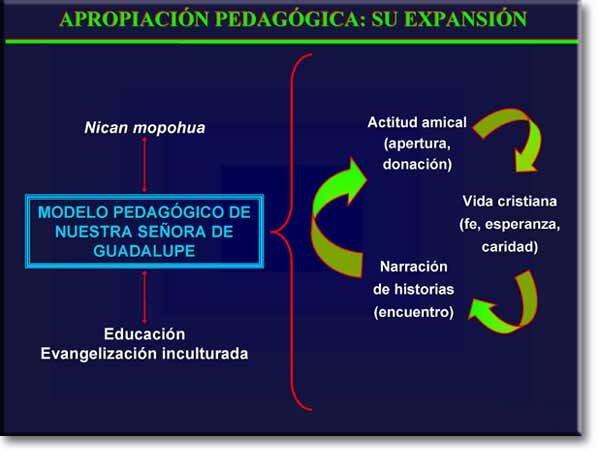 APROPIACIÓN PEDAGÓGICA: SU EXPANSIÓN

Nican mopohua

MODELO PEDAGÓGICO DE NUESTRA SEÑORA DE GUADALUPE

Educación
Evangelización inculturada

Actitud amical (apertura, donación)

Vida cristiana (fe, esperanza, caridad)

Narración de historias (encuentro)